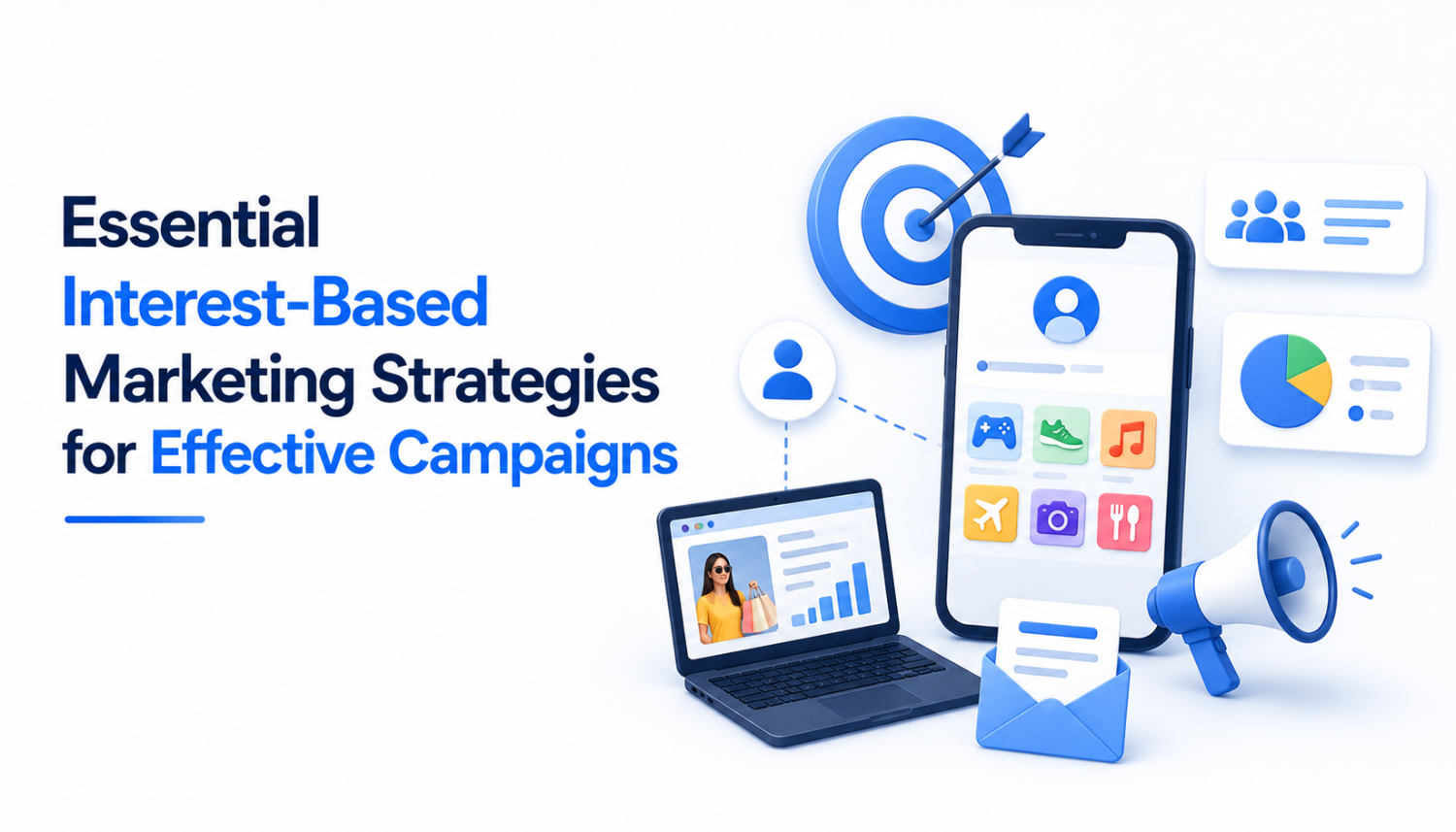 Essential
Interest-Based
Marketing Strategies
for Effective Campaigns